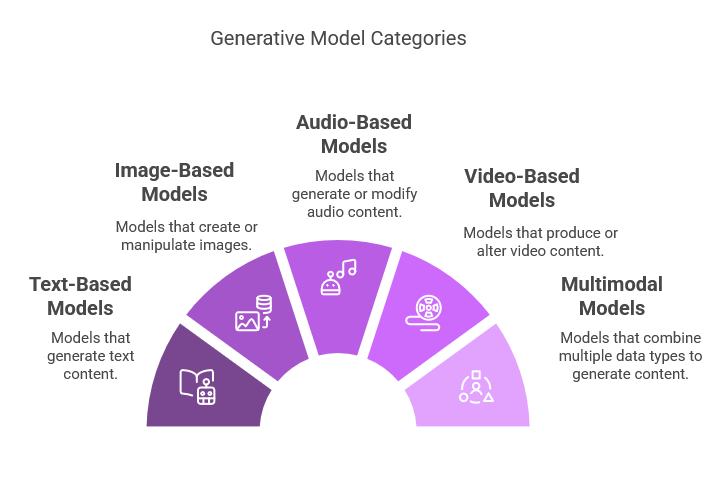 Generative Model Categories

Text-Based Models

Models that generate text content.

Image-Based Models

Models that create or manipulate images.

Audio-Based Models

Models that generate or modify audio content.

Video-Based Models

Models that produce or alter video content.

Multimodal Models

Models that combine multiple data types to generate content.